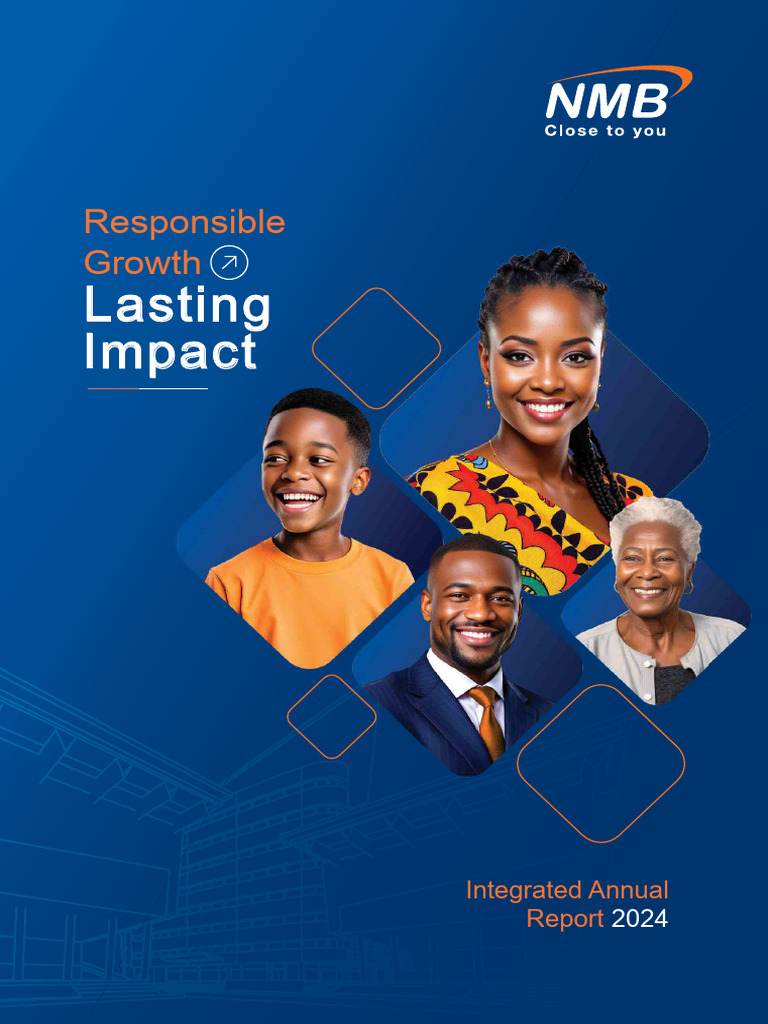 NMB
Close to you

Responsible Growth
Lasting Impact

Integrated Annual Report 2024